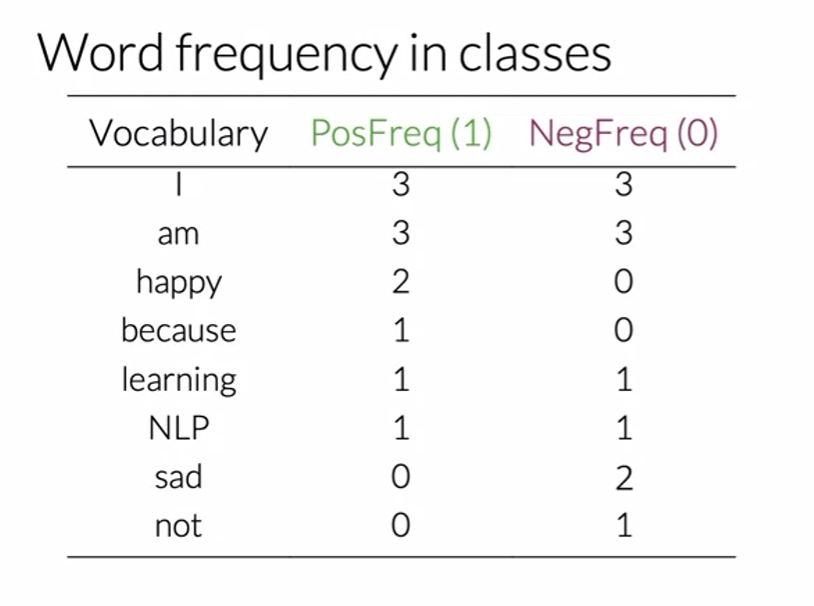 Word frequency in classes

| Vocabulary | PosFreq (1) | NegFreq (0) |
|---|---|---|
| I | 3 | 3 |
| am | 3 | 3 |
| happy | 2 | 0 |
| because | 1 | 0 |
| learning | 1 | 1 |
| NLP | 1 | 1 |
| sad | 0 | 2 |
| not | 0 | 1 |